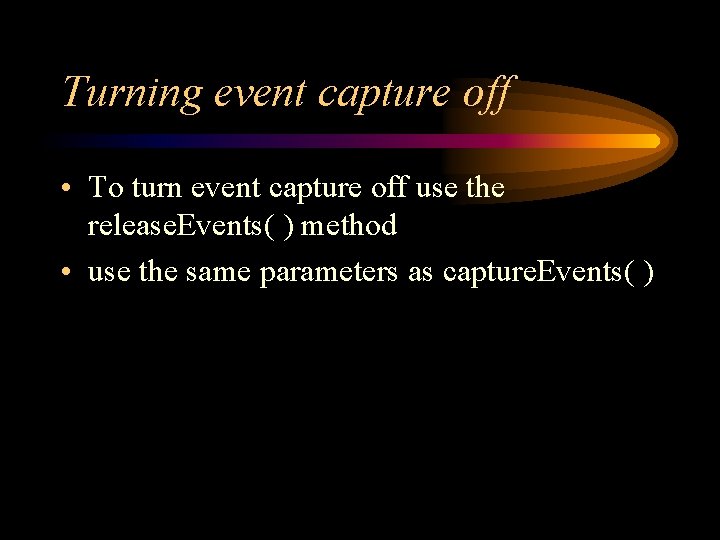 Turning event capture off

• To turn event capture off use the releaseEvents( ) method

• use the same parameters as captureEvents( )